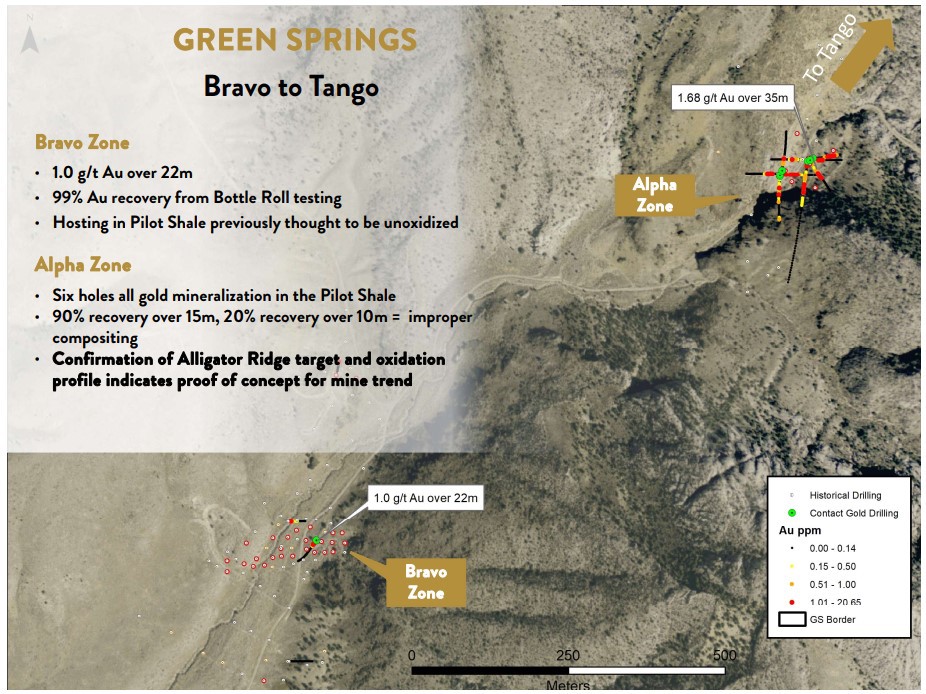 GREEN SPRINGS

Bravo to Tango

Bravo Zone

• 1.0 g/t Au over 22m
• 99% Au recovery from Bottle Roll testing
• Hosting in Pilot Shale previously thought to be unoxidized

Alpha Zone

• Six holes all gold mineralization in the Pilot Shale
• 90% recovery over 15m, 20% recovery over 10m = improper compositing
• Confirmation of Alligator Ridge target and oxidation profile indicates proof of concept for mine trend

To Tango

1.68 g/t Au over 35m

Alpha Zone

1.0 g/t Au over 22m

Bravo Zone

Historical Drilling
Contact Gold Drilling
Au ppm
0.00 - 0.14
0.15 - 0.50
0.51 - 1.00
1.01 - 20.65
GS Border

0
250
500
Meters